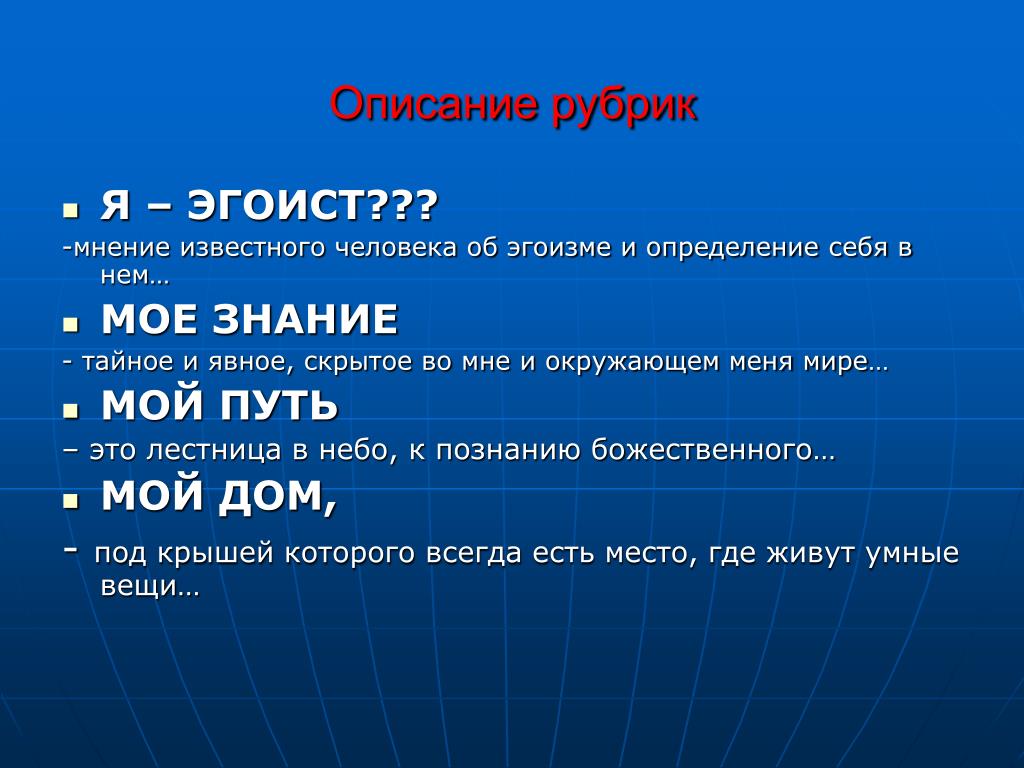 Описание рубрик

Я – ЭГОИСТ???

-мнение известного человека об эгоизме и определение себя в нем…

МОЕ ЗНАНИЕ

- тайное и явное, скрытое во мне и окружающем меня мире…

МОЙ ПУТЬ

– это лестница в небо, к познанию божественного…

МОЙ ДОМ,

- под крышей которого всегда есть место, где живут умные вещи…